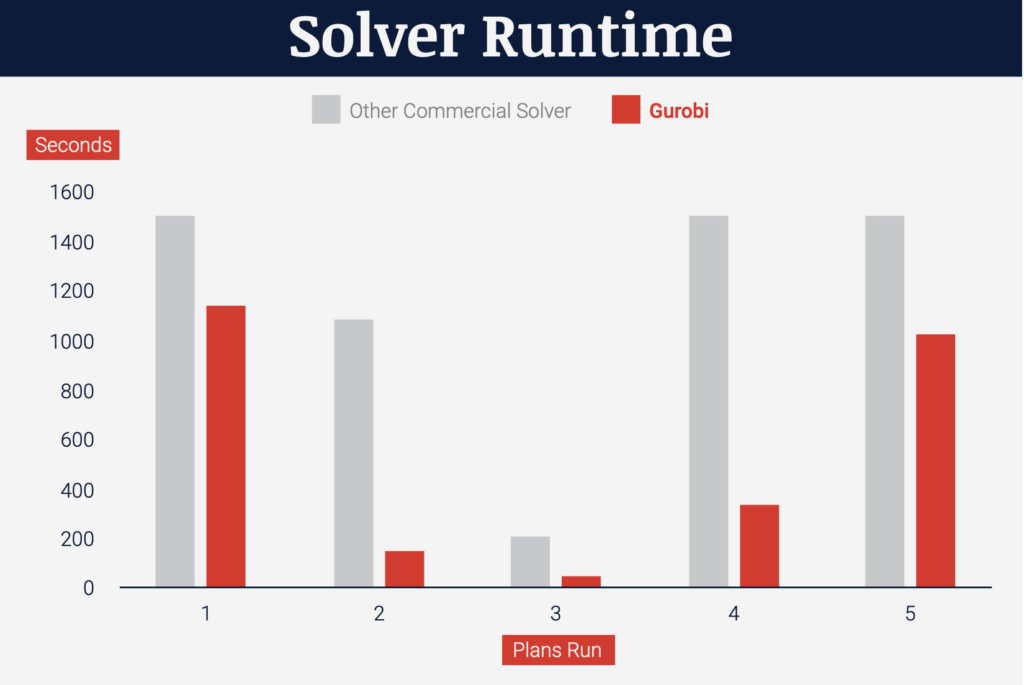 Solver Runtime

Other Commercial Solver
Gurobi

Seconds

1600
1400
1200
1000
800
600
400
200
0

1
2
3
4
5

Plans Run